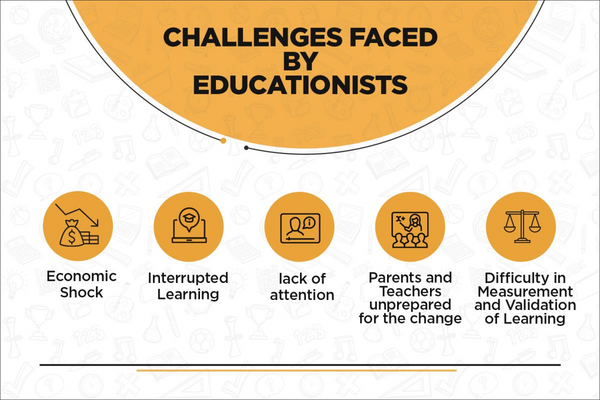 CHALLENGES FACED BY EDUCATIONISTS

Economic Shock

Interrupted Learning

lack of attention

Parents and Teachers unprepared for the change

Difficulty in Measurement and Validation of Learning